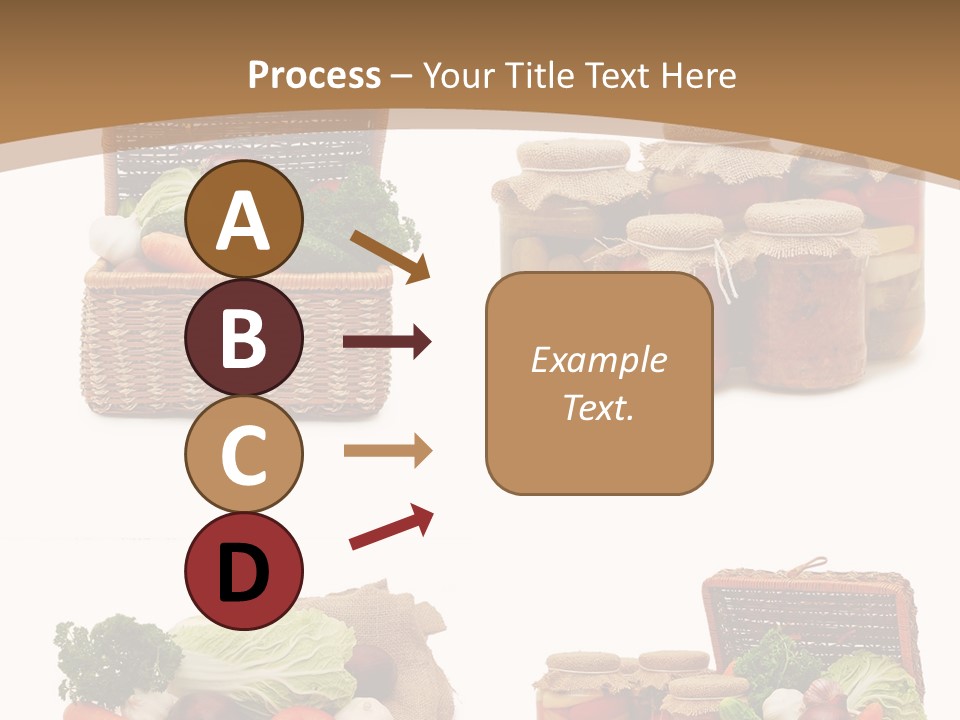 Process – Your Title Text Here

A
B
C
D

Example Text.